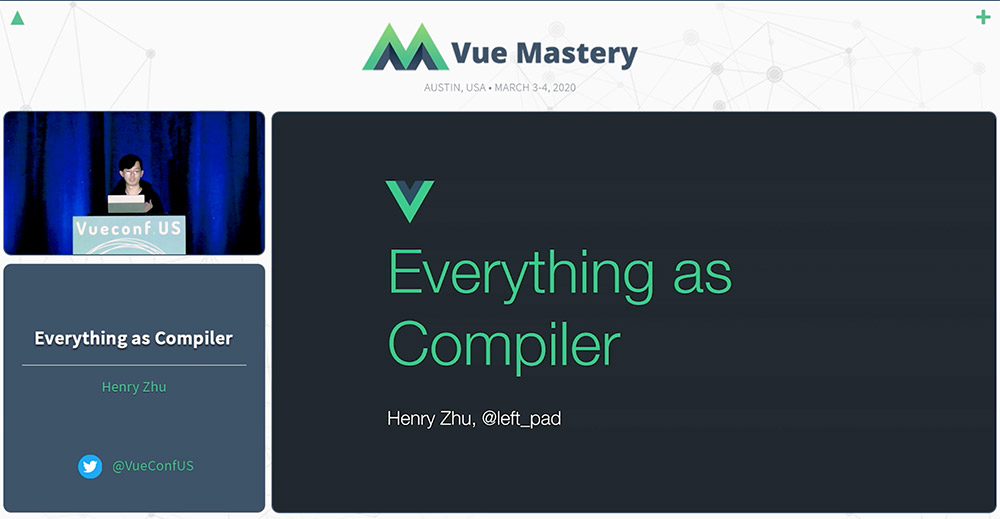 Vue Mastery

AUSTIN, USA • MARCH 3-4, 2020

Vueconf US

Everything as Compiler

Henry Zhu

@VueConfUS

Everything as Compiler

Henry Zhu, @left_pad